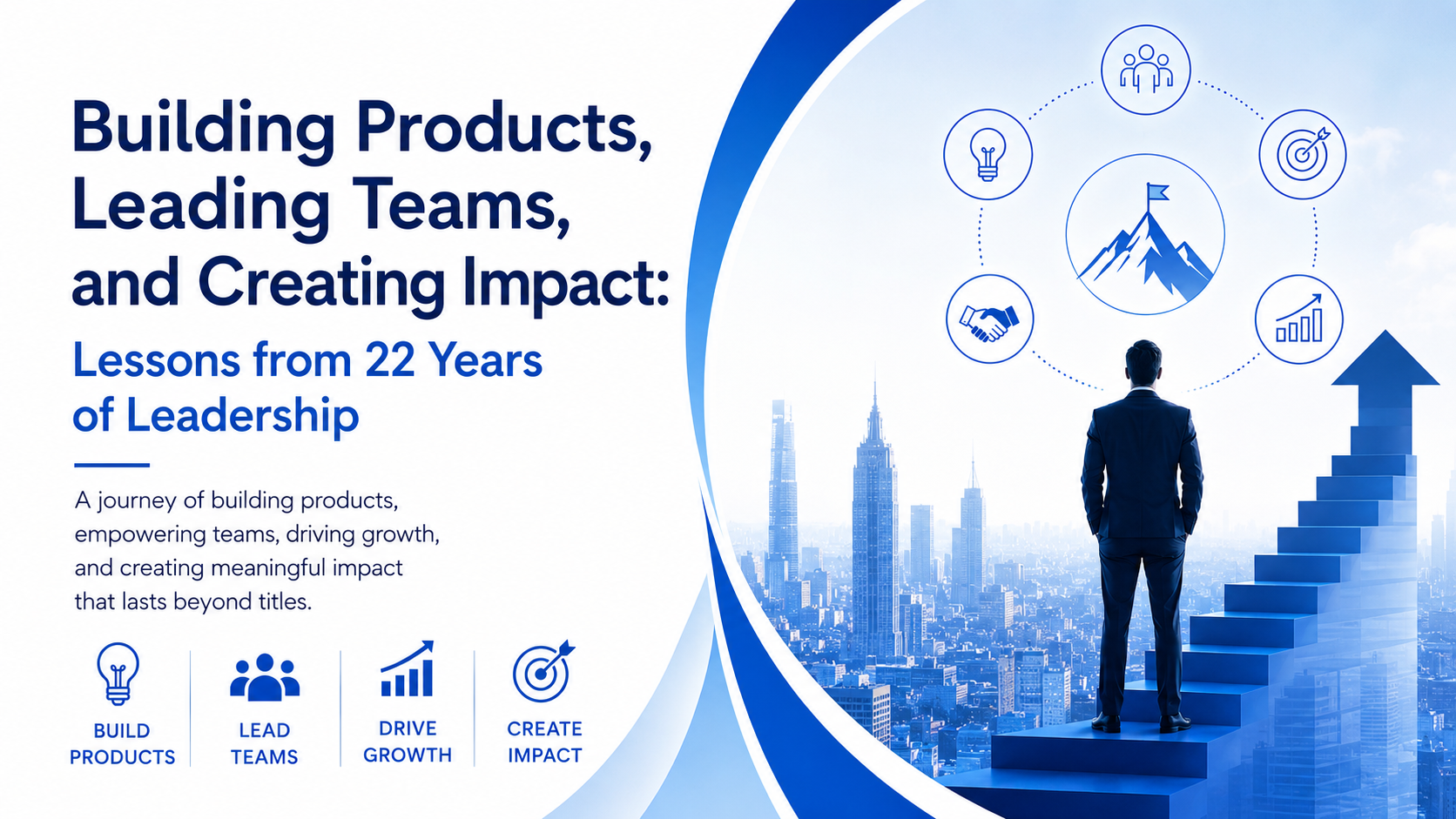 Building Products, Leading Teams, and Creating Impact:

Lessons from 22 Years of Leadership

A journey of building products, empowering teams, driving growth, and creating meaningful impact that lasts beyond titles.

BUILD PRODUCTS

LEAD TEAMS

DRIVE GROWTH

CREATE IMPACT